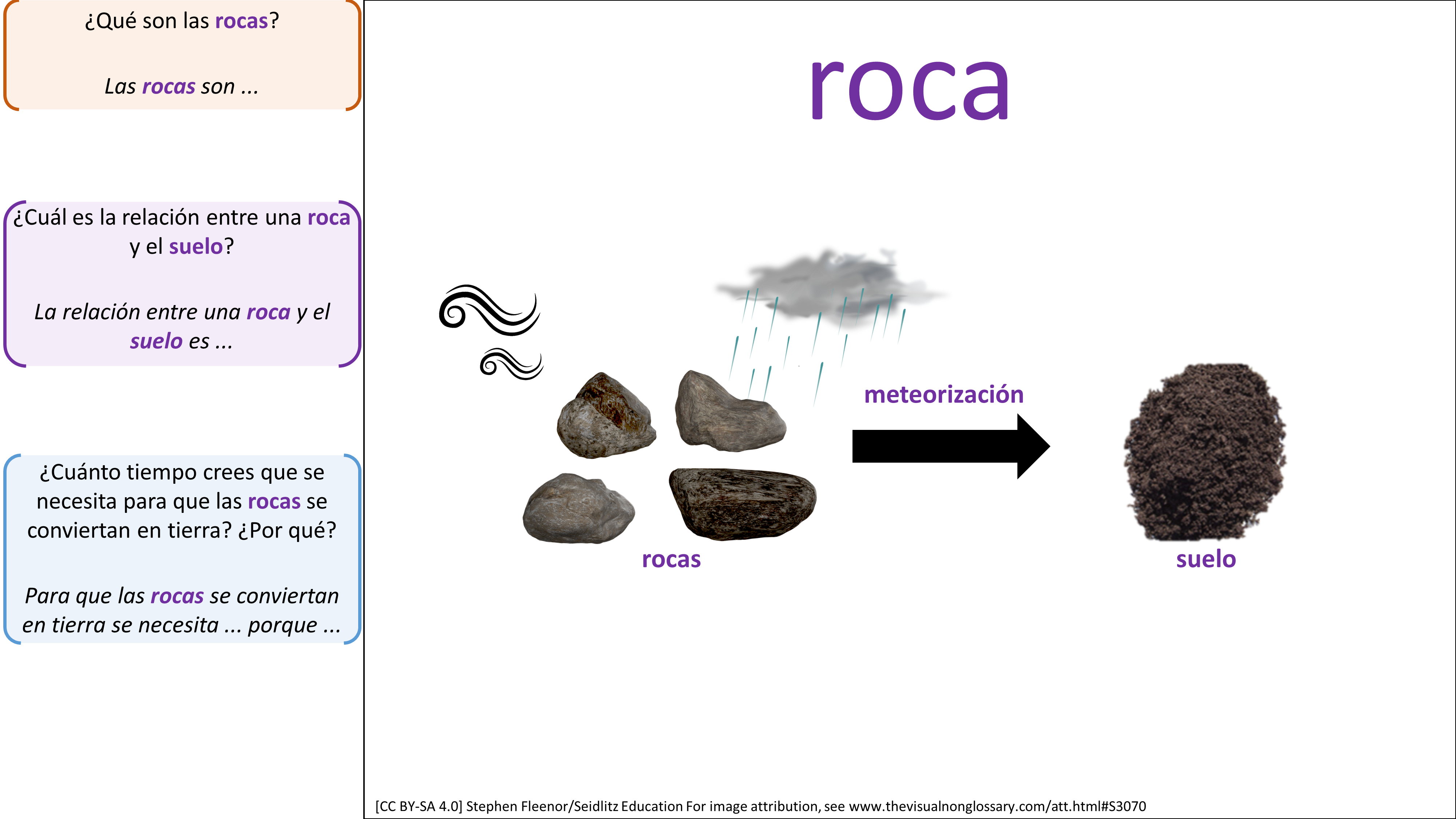 ¿Qué son las rocas?

Las rocas son ...

¿Cuál es la relación entre una roca y el suelo?

La relación entre una roca y el suelo es ...

¿Cuánto tiempo crees que se necesita para que las rocas se conviertan en tierra? ¿Por qué?

Para que las rocas se conviertan en tierra se necesita ... porque ...

roca

meteorización

rocas

suelo

[CC BY-SA 4.0] Stephen Fleenor/Seidlitz Education For image attribution, see www.thevisualnonglossary.com/att.html#S3070